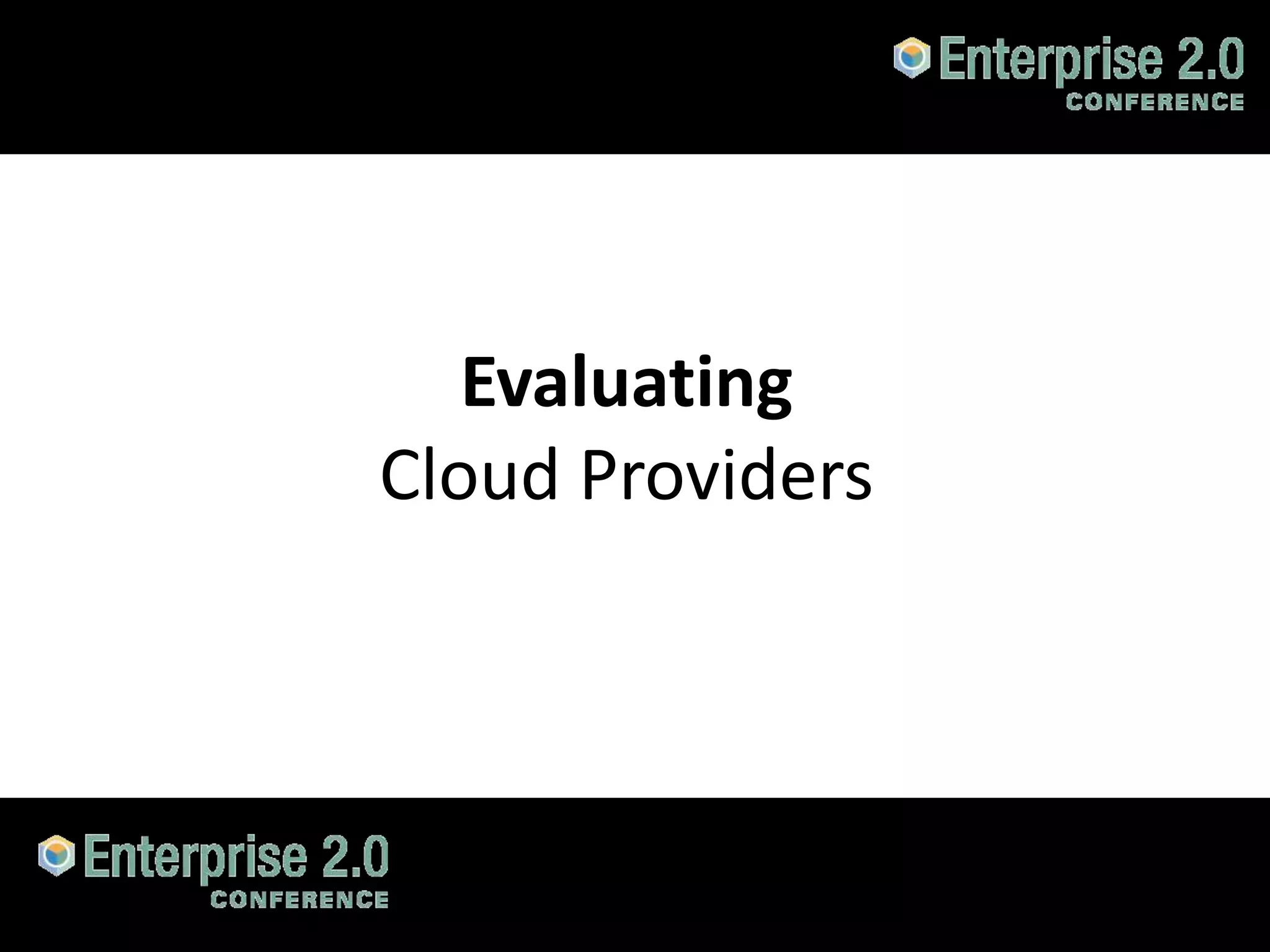 Enterprise 2.0
CONFERENCE

Evaluating
Cloud Providers

Enterprise 2.0
CONFERENCE